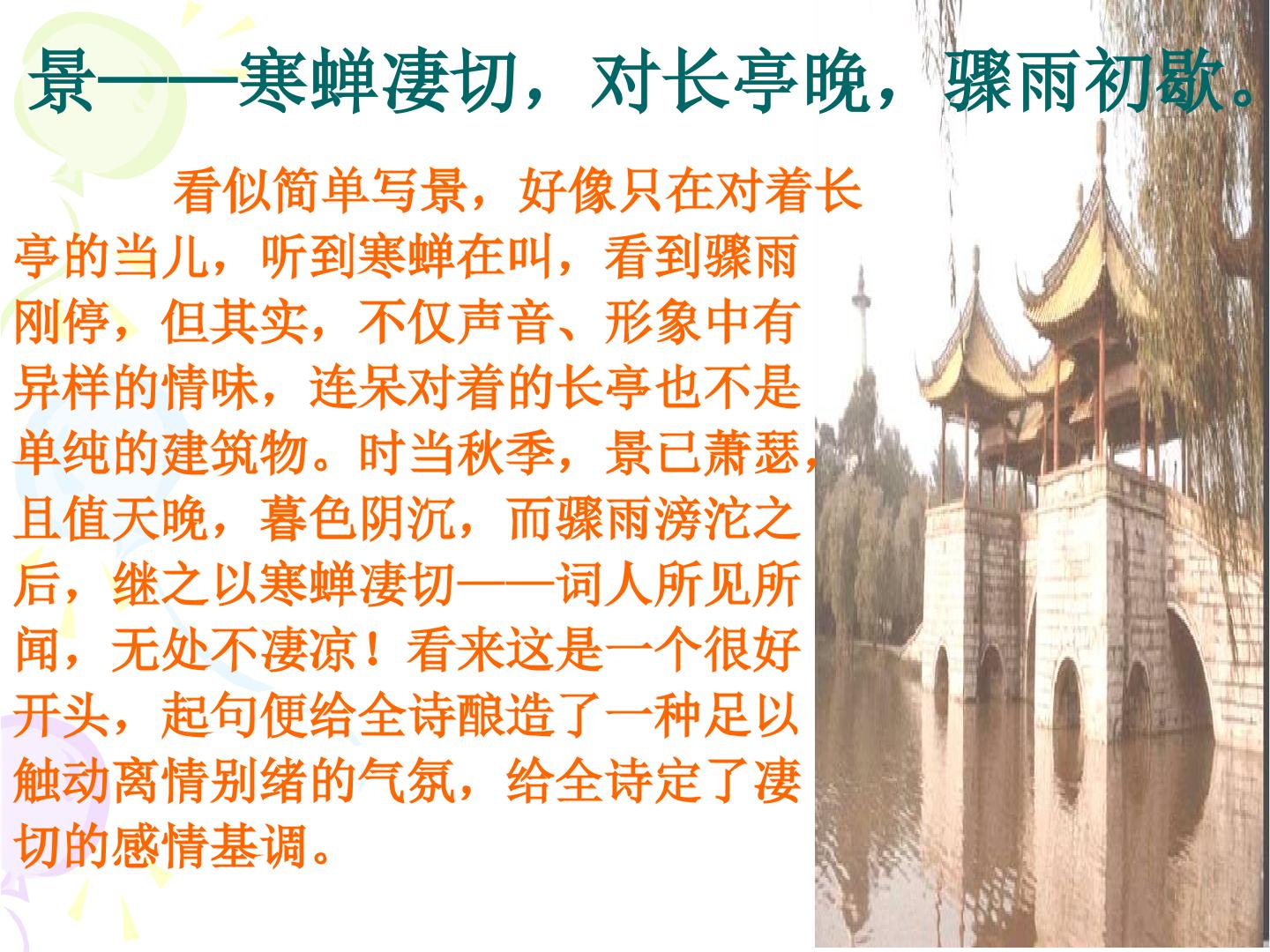 景——寒蝉凄切，对长亭晚，骤雨初歇。

看似简单写景，好像只在对着长亭的当儿，听到寒蝉在叫，看到骤雨刚停，但其实，不仅声音、形象中有异样的情味，连呆对着的长亭也不是单纯的建筑物。时当秋季，景已萧瑟，且值天晚，暮色阴沉，而骤雨滂沱之后，继之以寒蝉凄切——词人所见所闻，无处不凄凉！看来这是一个很好开头，起句便给全诗酿造了一种足以触动离情别绪的气氛，给全诗定了凄切的感情基调。